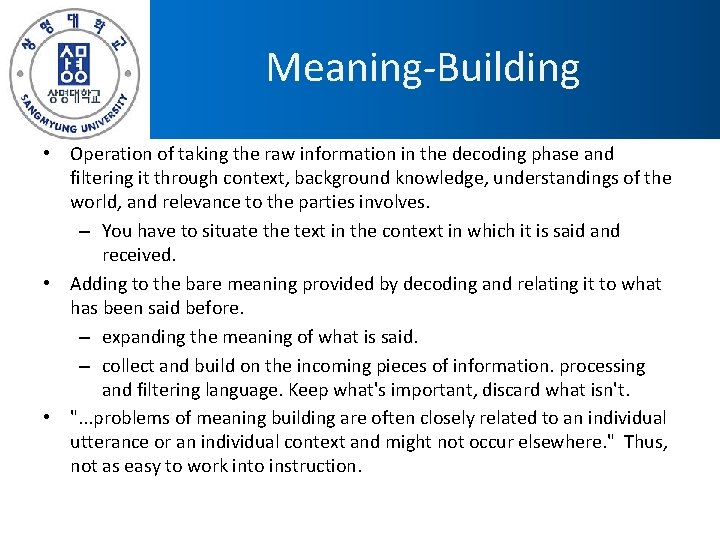 상명대학교
상명
상명대학교
SANGMYUNG UNIVERSITY

Meaning-Building

• Operation of taking the raw information in the decoding phase and filtering it through context, background knowledge, understandings of the world, and relevance to the parties involves.
– You have to situate the text in the context in which it is said and received.
• Adding to the bare meaning provided by decoding and relating it to what has been said before.
– expanding the meaning of what is said.
– collect and build on the incoming pieces of information. processing and filtering language. Keep what's important, discard what isn't.
• "...problems of meaning building are often closely related to an individual utterance or an individual context and might not occur elsewhere." Thus, not as easy to work into instruction.